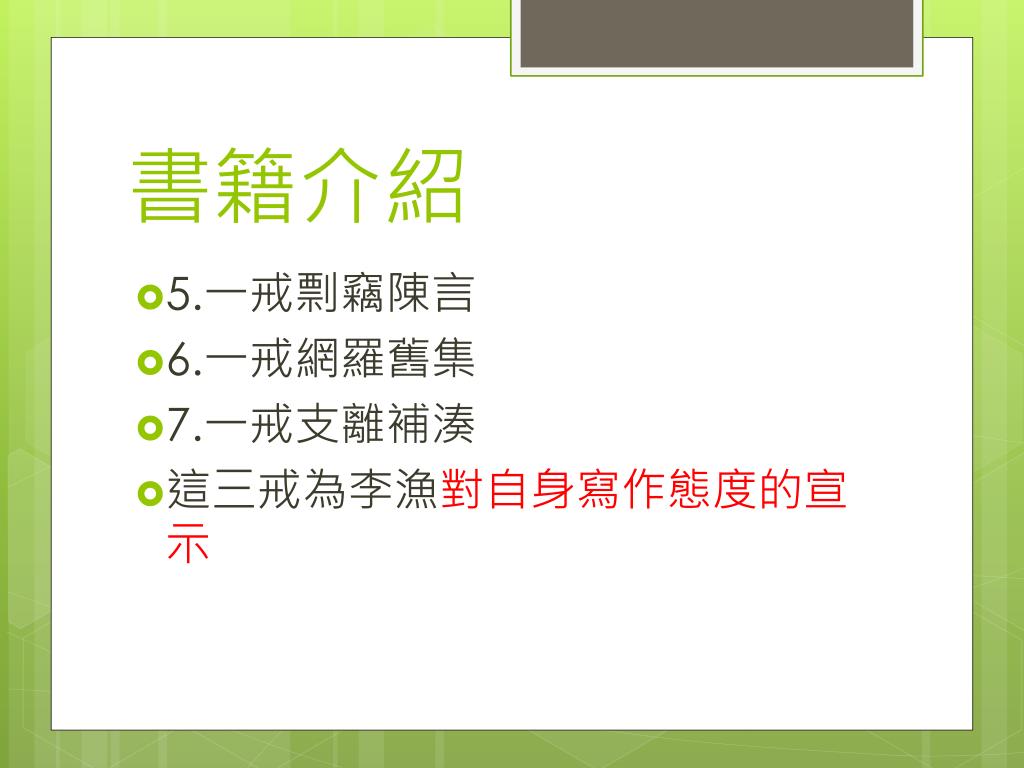 書籍介紹

5.一戒剽竊陳言

6.一戒網羅舊集

7.一戒支離補湊

這三戒為李漁對自身寫作態度的宣示